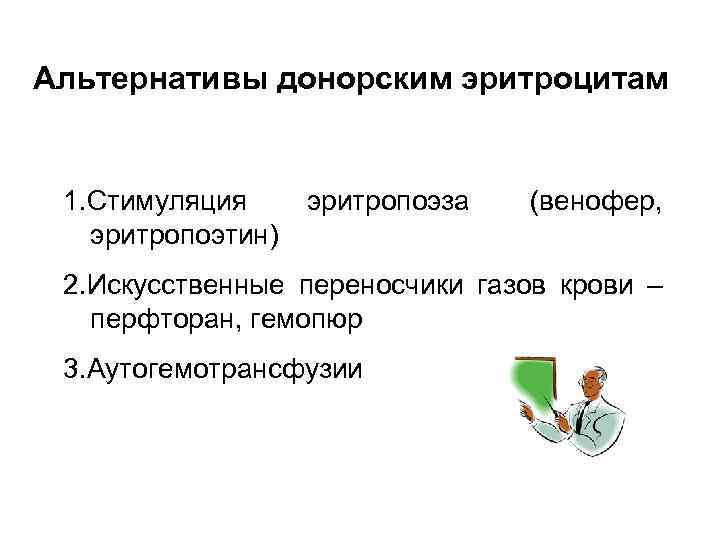 Альтернативы донорским эритроцитам

1.Стимуляция эритропоэза (венофер, эритропоэтин)

2.Искусственные переносчики газов крови – перфторан, гемопюр

3.Аутогемотрансфузии